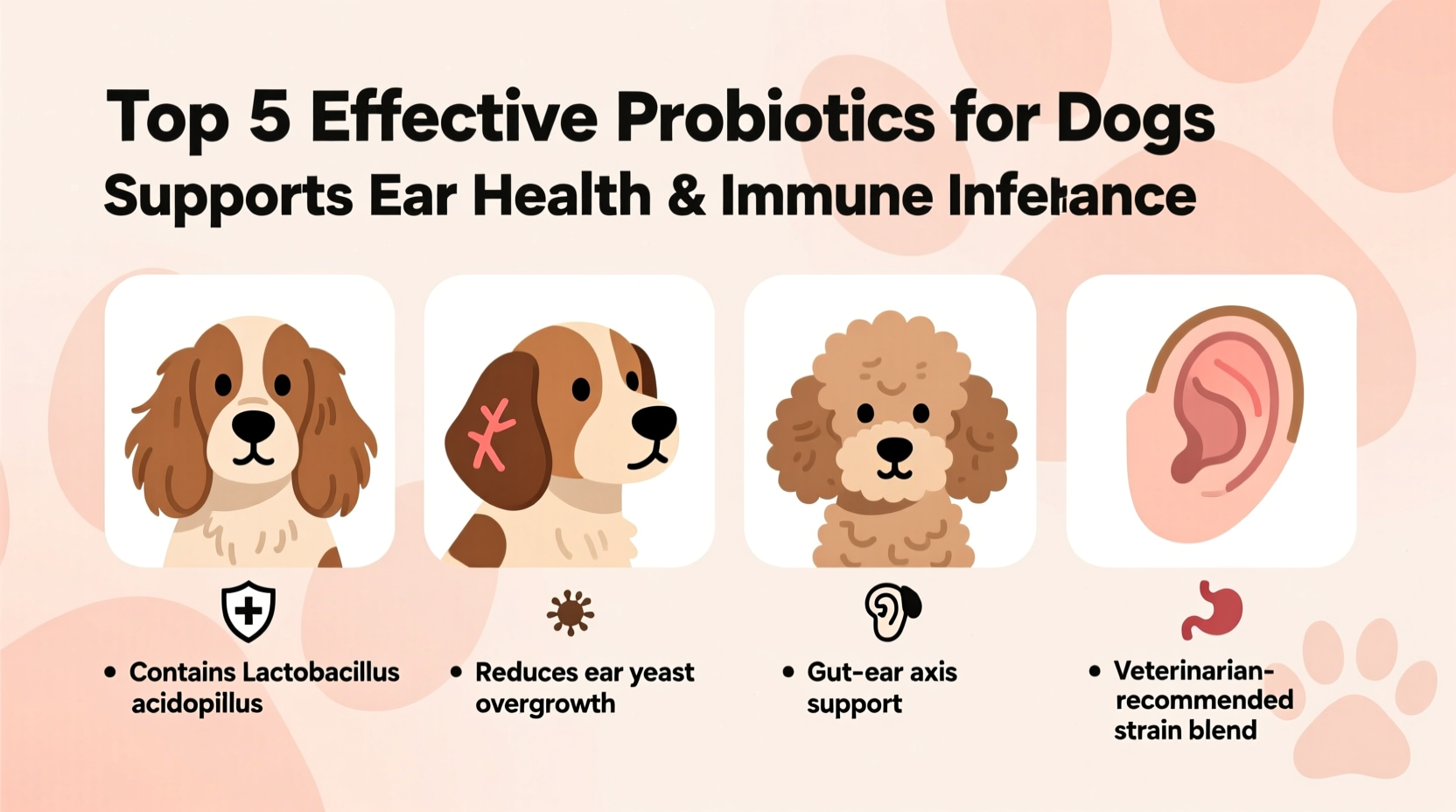 Top 5 Effective Probiotics for Dogs
Supports Ear Health & Immune Infelance

• Contains Lactobacillus acidopillus

• Reduces ear yeast overgrowth

• Gut-ear axis support

• Veterinarian-recommended strain blend